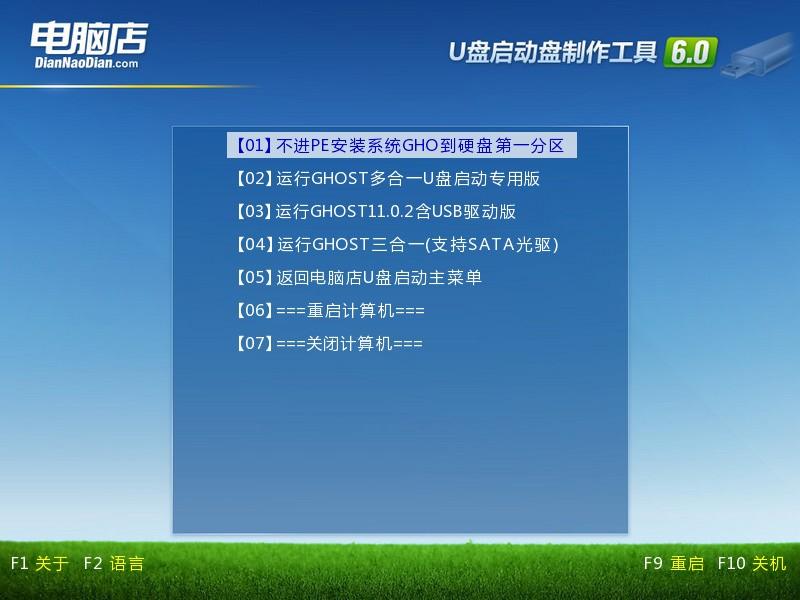 电脑店
DianNaoDian.com

U盘启动盘制作工具 6.0

【01】不进PE安装系统GHO到硬盘第一分区
【02】运行GHOST多合一U盘启动专用版
【03】运行GHOST11.0.2含USB驱动版
【04】运行GHOST三合一(支持SATA光驱)
【05】返回电脑店U盘启动主菜单
【06】===重启计算机===
【07】===关闭计算机===

F1 关于 F2 语言

F9 重启 F10 关机